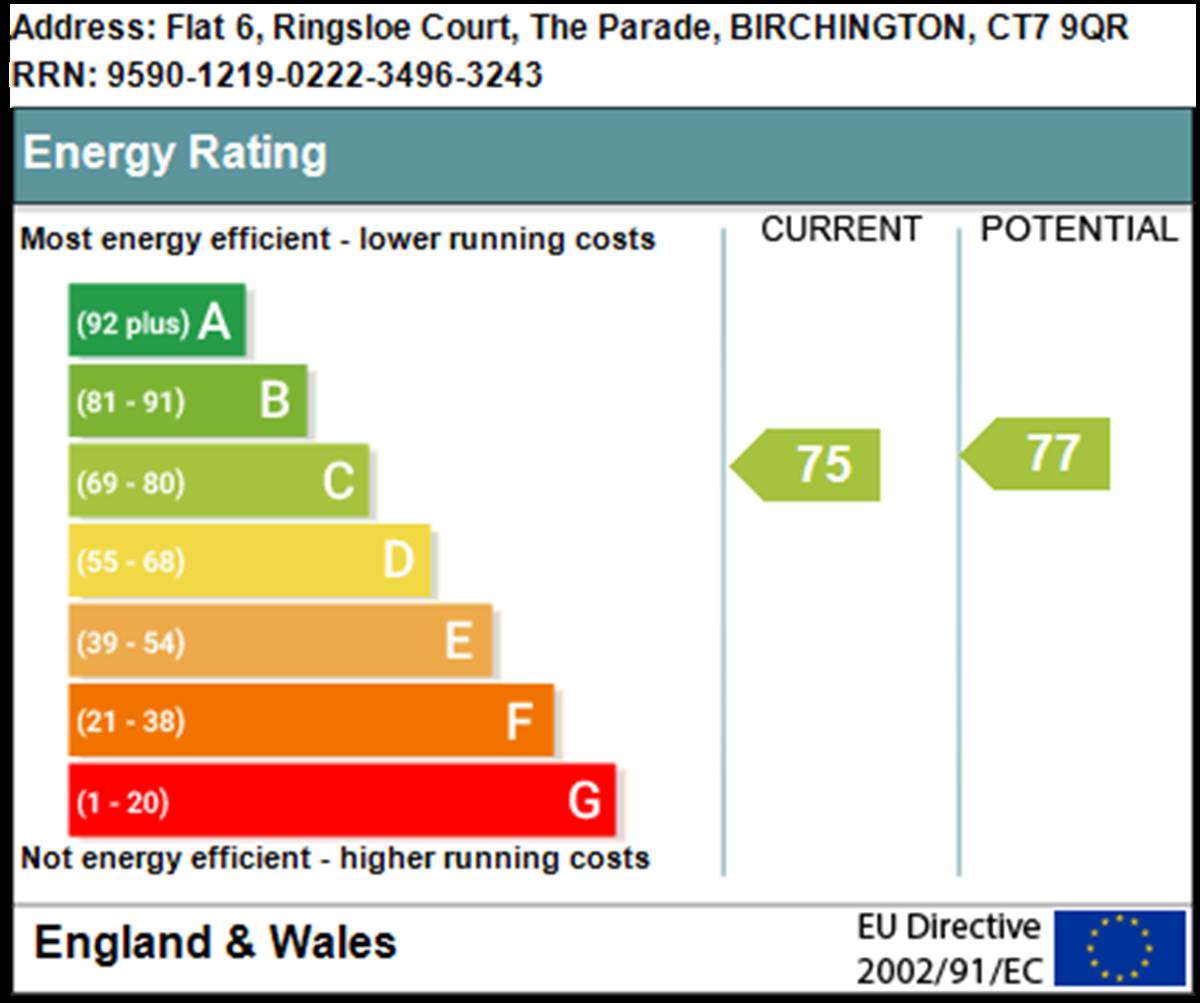 Address: Flat 6, Ringsloe Court, The Parade, BIRCHINGTON, CT7 9QR
RRN: 9590-1219-0222-3496-3243

Energy Rating

Most energy efficient - lower running costs

CURRENT

POTENTIAL

(92 plus) A

(81 - 91) B

(69 - 80) C

(55 - 68) D

(39 - 54) E

(21 - 38) F

(1 - 20) G

75

77

Not energy efficient - higher running costs

England & Wales

EU Directive 2002/91/EC